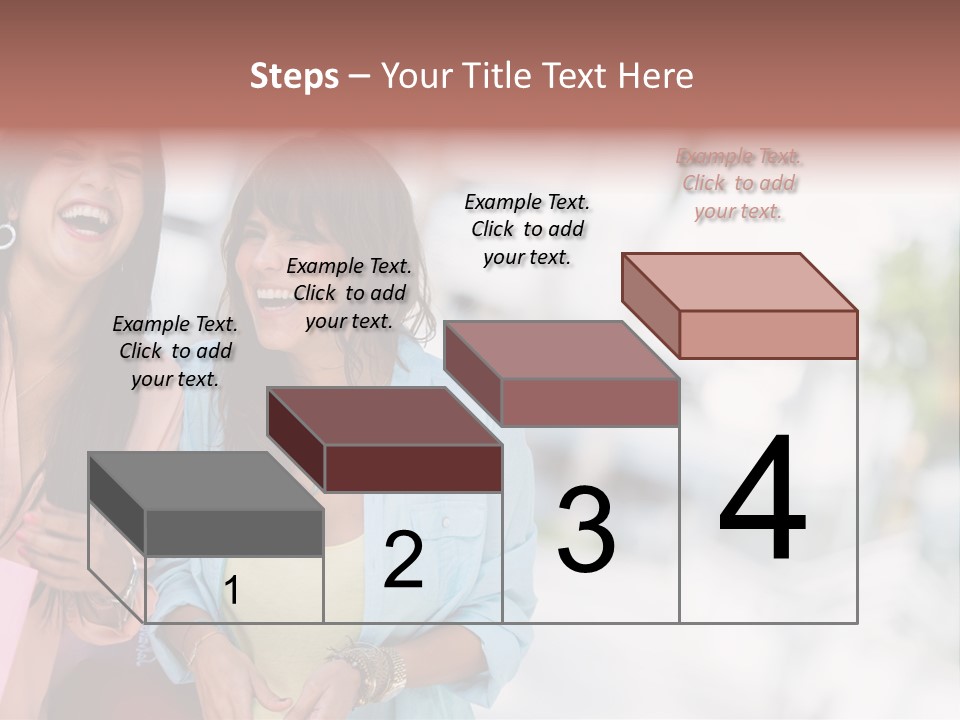 Steps – Your Title Text Here

Example Text. Click to add your text.

Example Text. Click to add your text.

Example Text. Click to add your text.

Example Text. Click to add your text.

1

2

3

4